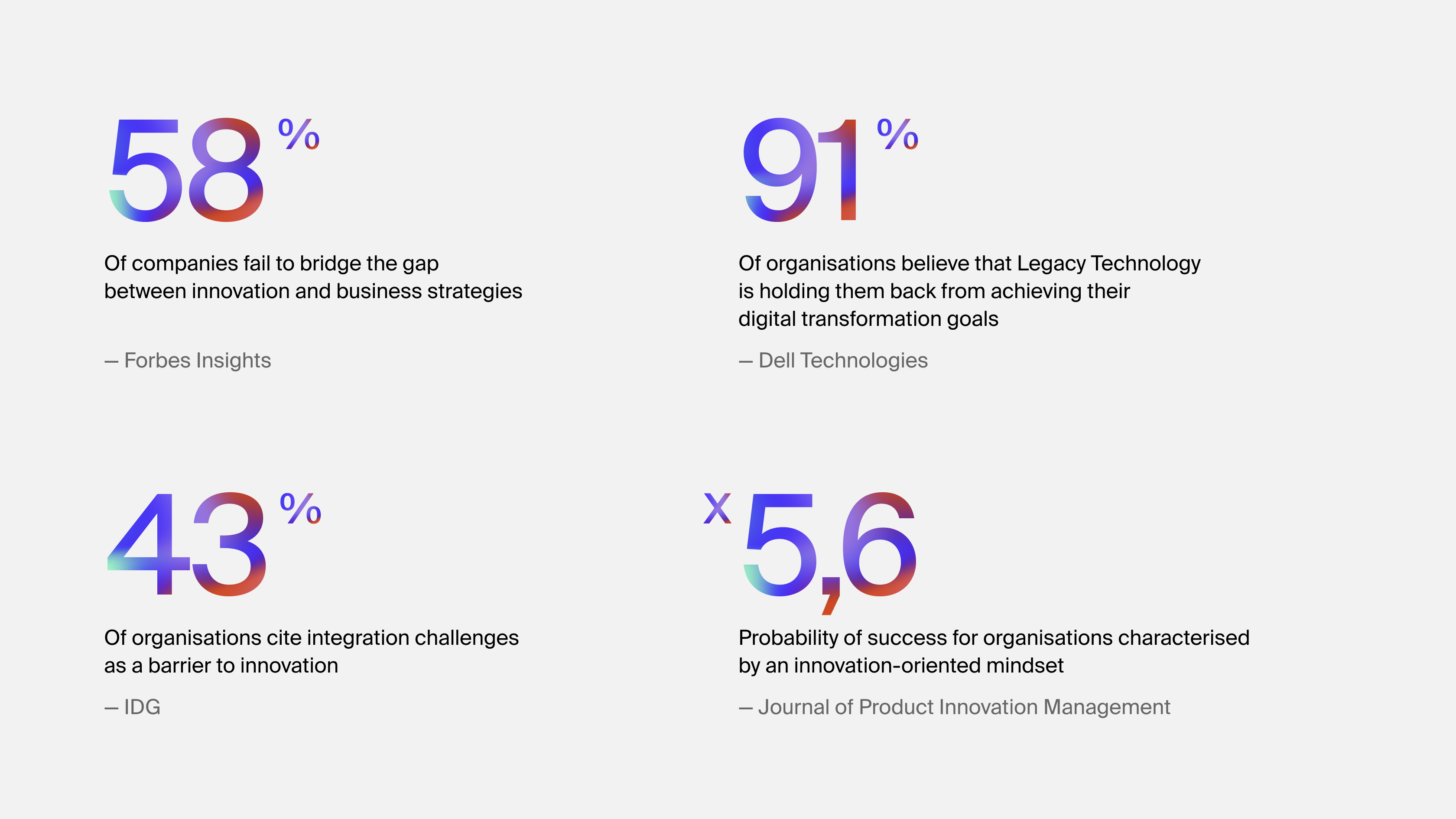 58%

Of companies fail to bridge the gap between innovation and business strategies

— Forbes Insights

91%

Of organisations believe that Legacy Technology is holding them back from achieving their digital transformation goals

— Dell Technologies

43%

Of organisations cite integration challenges as a barrier to innovation

— IDG

x5,6

Probability of success for organisations characterised by an innovation-oriented mindset

— Journal of Product Innovation Management